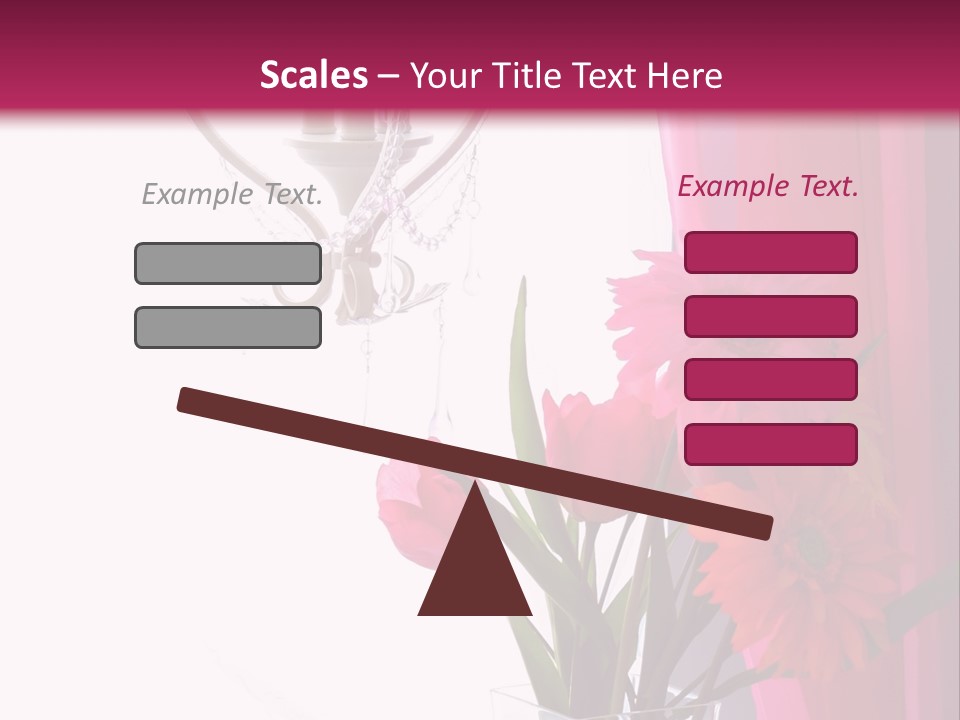 Scales – Your Title Text Here

Example Text.

Example Text.